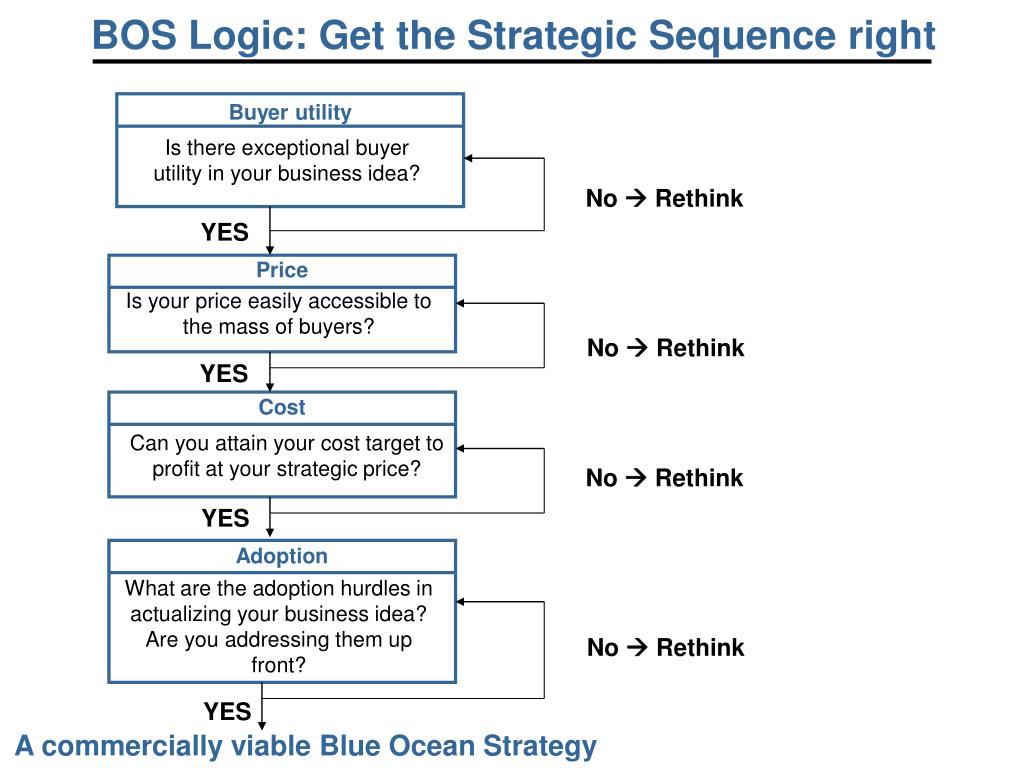 BOS Logic: Get the Strategic Sequence right

Buyer utility

Is there exceptional buyer utility in your business idea?

No → Rethink

YES

Price

Is your price easily accessible to the mass of buyers?

No → Rethink

YES

Cost

Can you attain your cost target to profit at your strategic price?

No → Rethink

YES

Adoption

What are the adoption hurdles in actualizing your business idea? Are you addressing them up front?

No → Rethink

YES

A commercially viable Blue Ocean Strategy